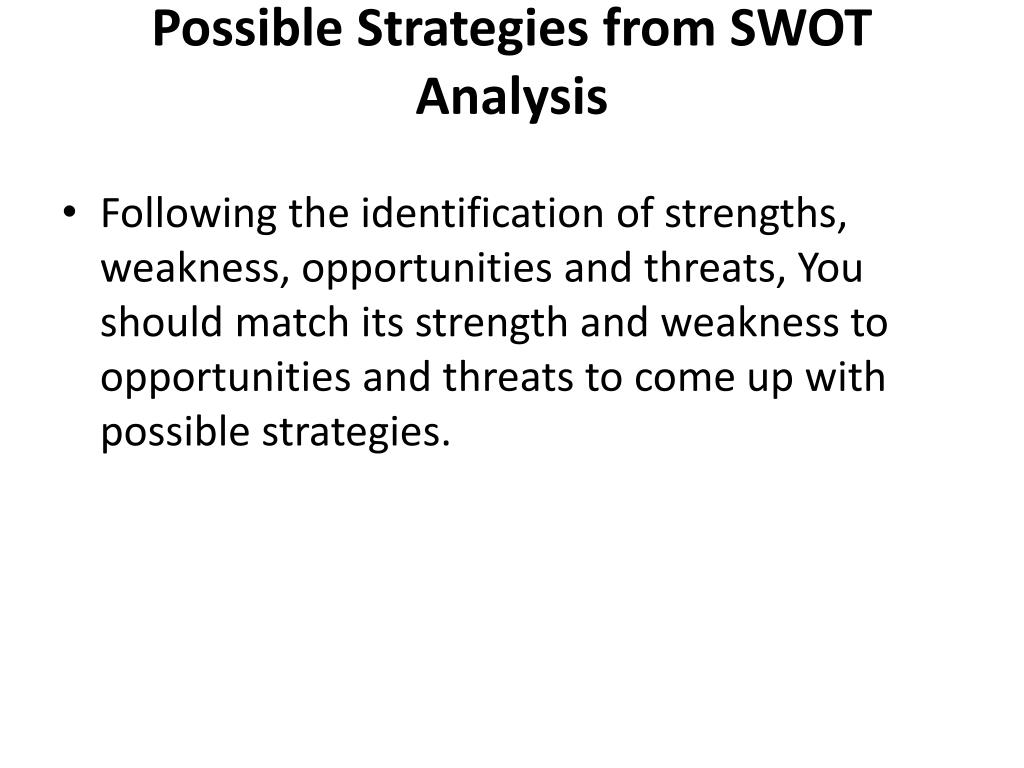 Possible Strategies from SWOT Analysis

• Following the identification of strengths, weakness, opportunities and threats, You should match its strength and weakness to opportunities and threats to come up with possible strategies.